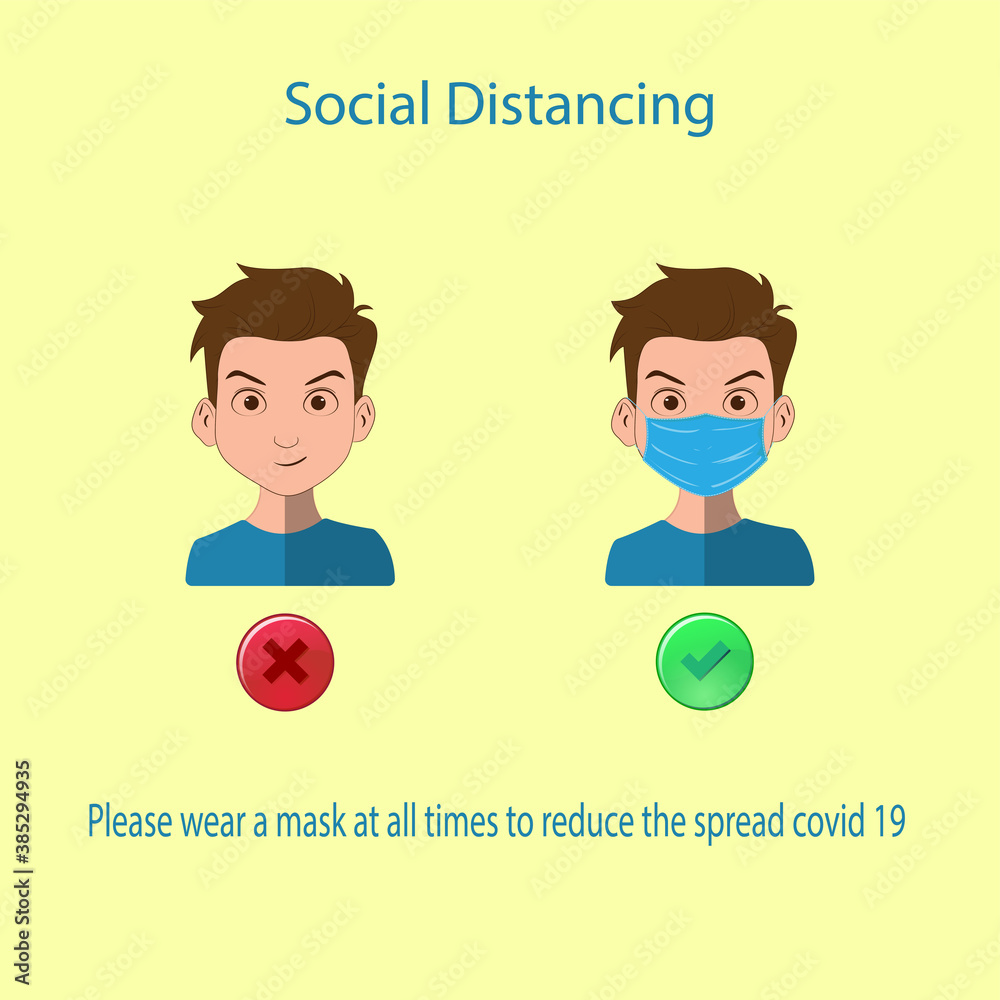 Social Distancing

Please wear a mask at all times to reduce the spread covid 19

Adobe Stock | #385294935